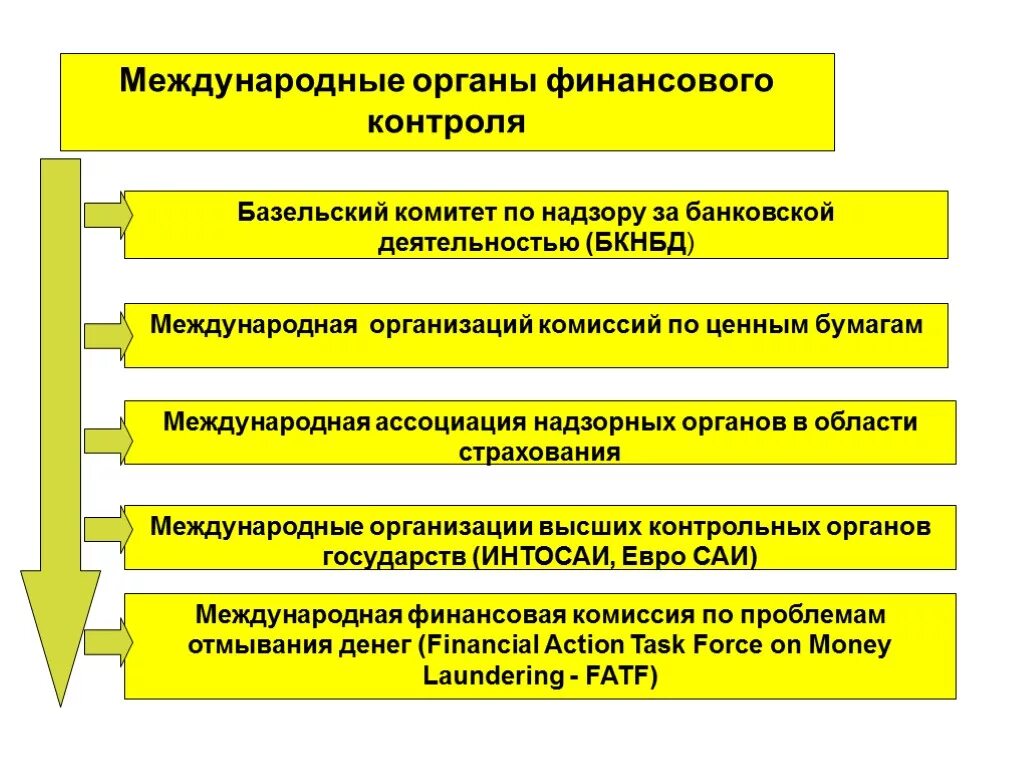 Международные органы финансового контроля

Базельский комитет по надзору за банковской деятельностью (БКНБД)

Международная организаций комиссий по ценным бумагам

Международная ассоциация надзорных органов в области страхования

Международные организации высших контрольных органов государств (ИНТОСАИ, Евро САИ)

Международная финансовая комиссия по проблемам отмывания денег (Financial Action Task Force on Money Laundering - FATF)